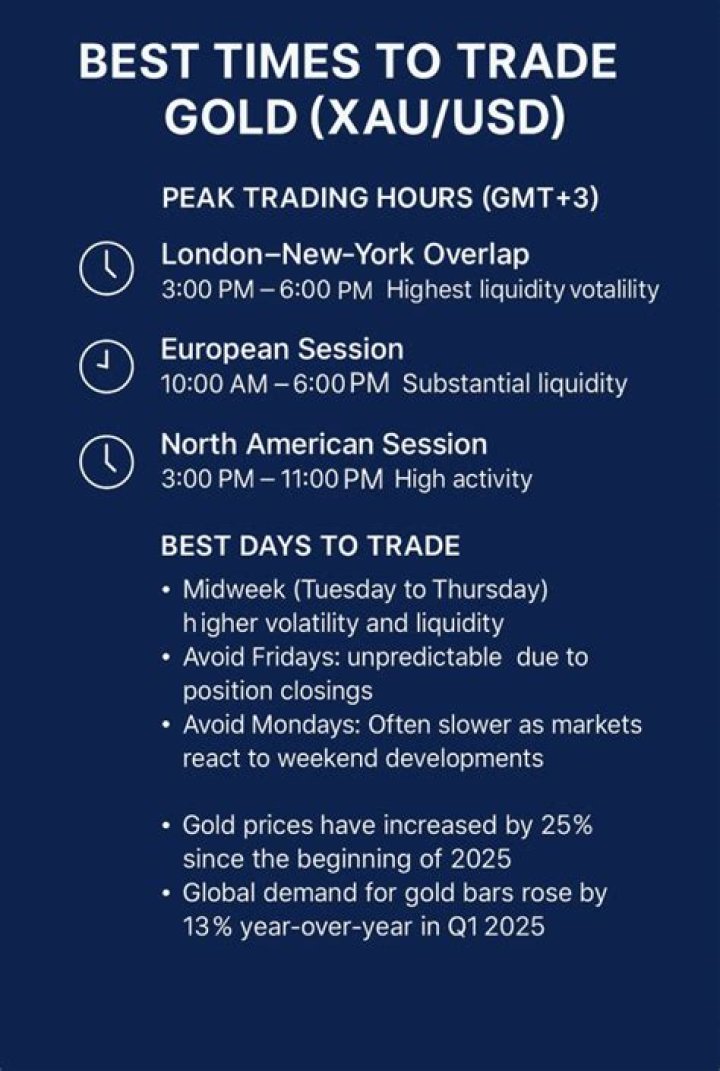 BEST TIMES TO TRADE GOLD (XAU/USD)

PEAK TRADING HOURS (GMT+3)

London–New-York Overlap
3:00 PM – 6:00 PM Highest liquidity volatility

European Session
10:00 AM – 6:00 PM Substantial liquidity

North American Session
3:00 PM – 11:00 PM High activity

BEST DAYS TO TRADE

• Midweek (Tuesday to Thursday) higher volatility and liquidity
• Avoid Fridays: unpredictable due to position closings
• Avoid Mondays: Often slower as markets react to weekend developments

• Gold prices have increased by 25% since the beginning of 2025
• Global demand for gold bars rose by 13% year-over-year in Q1 2025